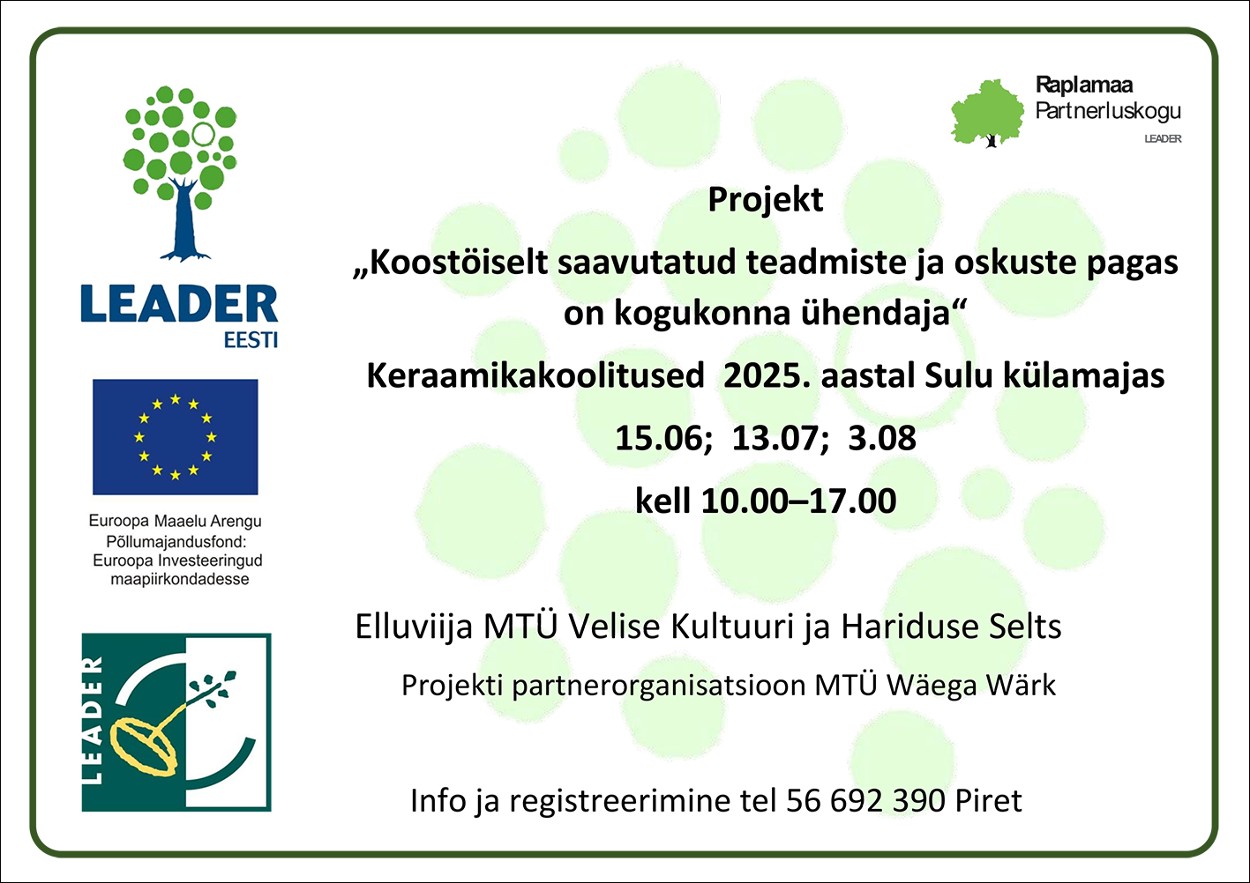 LEADER
EESTI

Euroopa Maaelu Arengu Põllumajandusfond: Euroopa Investeeringud maapiirkondadesse

LEADER

Raplamaa Partnerluskogu
LEADER

Projekt

„Koostöiselt saavutatud teadmiste ja oskuste pagas on kogukonna ühendaja“

Keraamikakoolitused 2025. aastal Sulu külamajas

15.06; 13.07; 3.08

kell 10.00–17.00

Elluviija MTÜ Velise Kultuuri ja Hariduse Selts

Projekti partnerorganisatsioon MTÜ Wäega Wärk

Info ja registreerimine tel 56 692 390 Piret